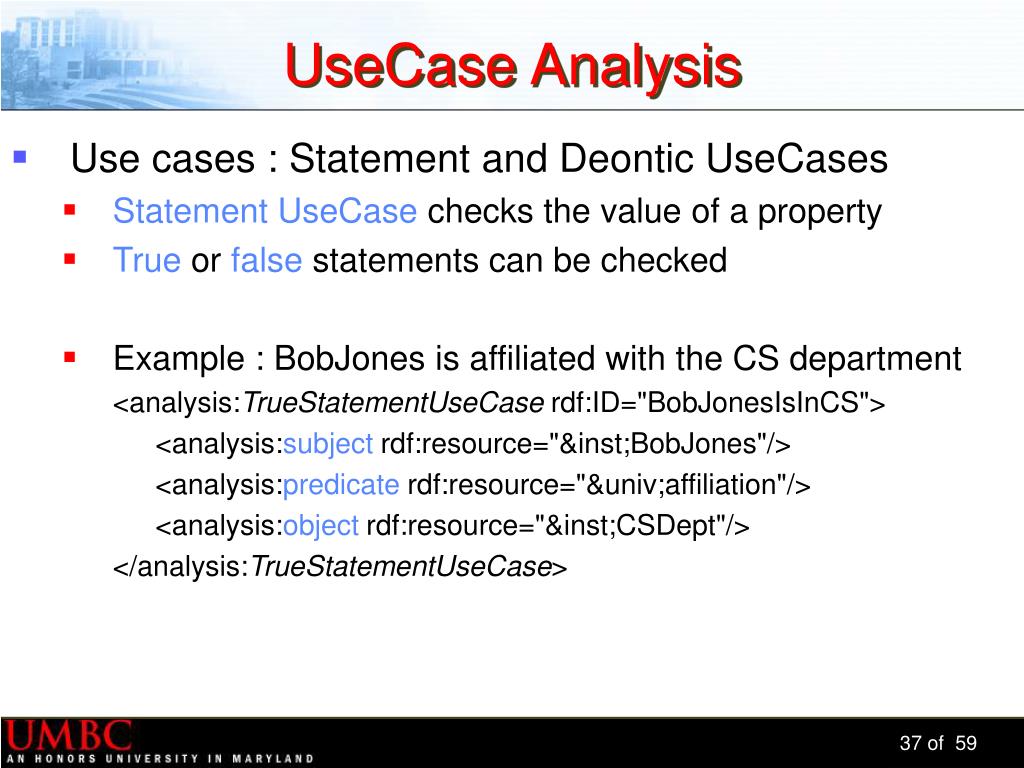 UseCase Analysis

Use cases : Statement and Deontic UseCases

Statement UseCase checks the value of a property

True or false statements can be checked

Example : BobJones is affiliated with the CS department

<analysis:TrueStatementUseCase rdf:ID="BobJonesIsInCS">

<analysis:subject rdf:resource="&inst;BobJones"/>

<analysis:predicate rdf:resource="&univ;affiliation"/>

<analysis:object rdf:resource="&inst;CSDept"/>

</analysis:TrueStatementUseCase>

UMBC
AN HONORS UNIVERSITY IN MARYLAND

37 of 59